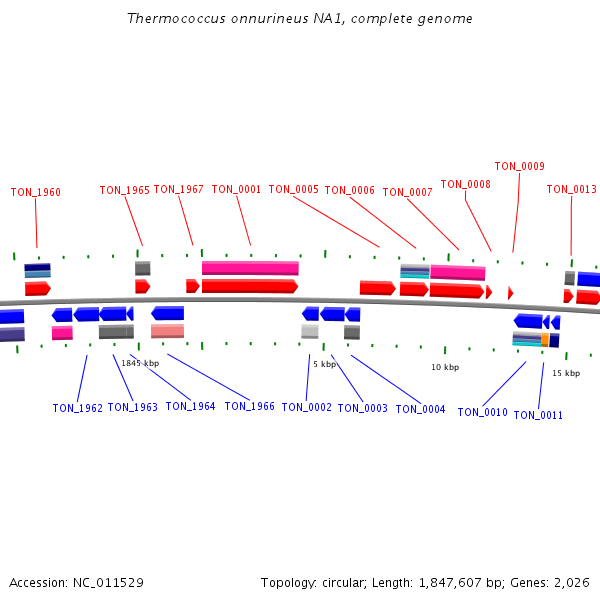 Thermococcus onnurineus NA1, complete genome

TON_1960 TON_1965 TON_1967 TON_0001 TON_0005 TON_0006 TON_0007 TON_0008 TON_0009 TON_0013

1845 kbp 5 kbp 10 kbp 15 kbp

TON_1962 TON_1963 TON_1964 TON_1966 TON_0002 TON_0003 TON_0004 TON_0010 TON_0011

Accession: NC_011529

Topology: circular; Length: 1,847,607 bp; Genes: 2,026